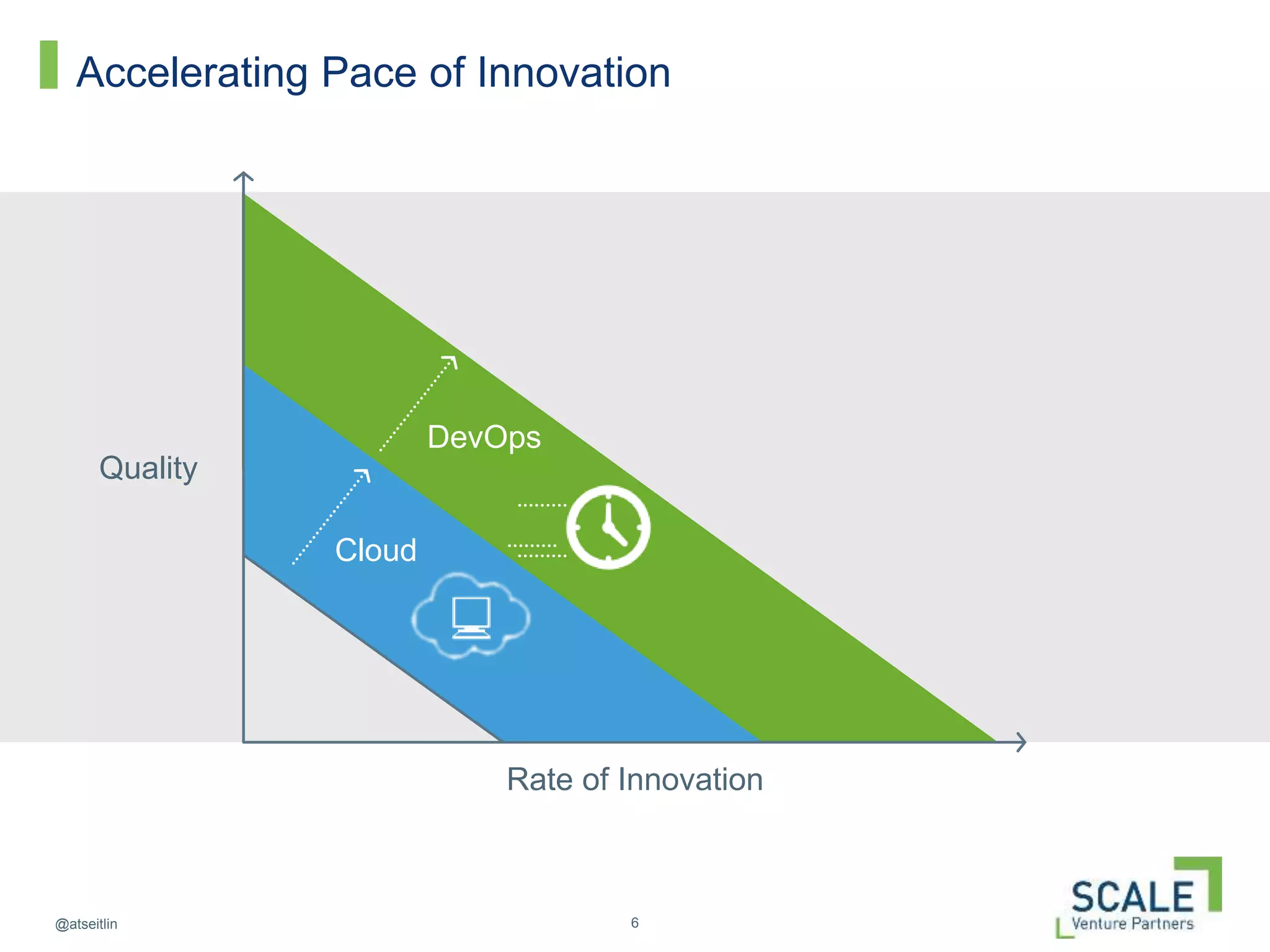 Accelerating Pace of Innovation

Quality

DevOps

Cloud

Rate of Innovation

@atseitlin

6

SCALE
Venture Partners